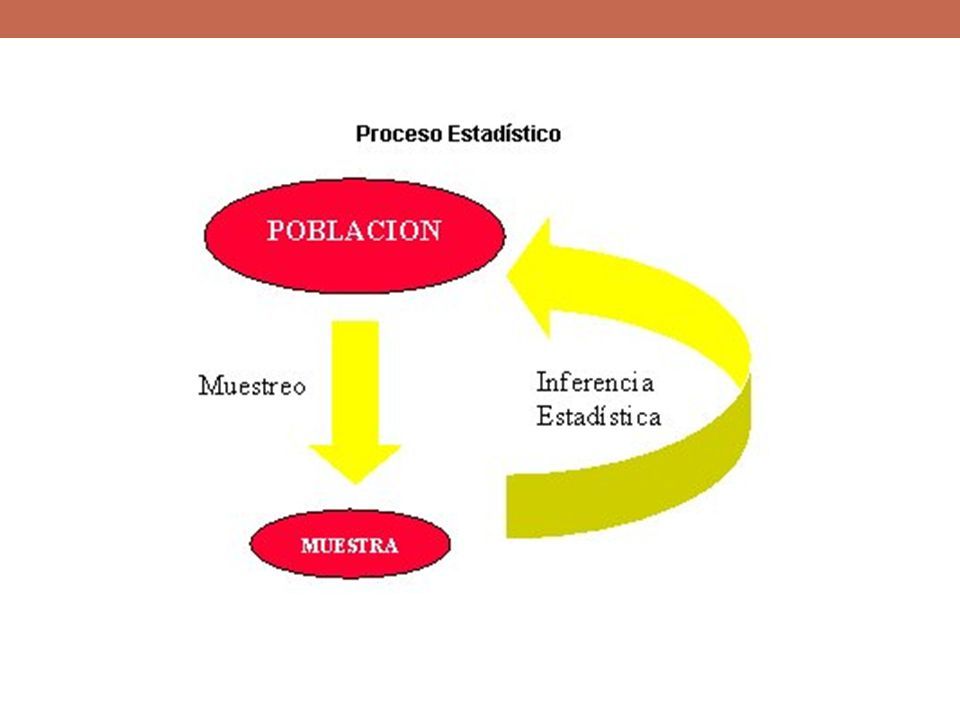 Proceso Estadístico

POBLACION

Muestreo

Inferencia Estadística

MUESTRA